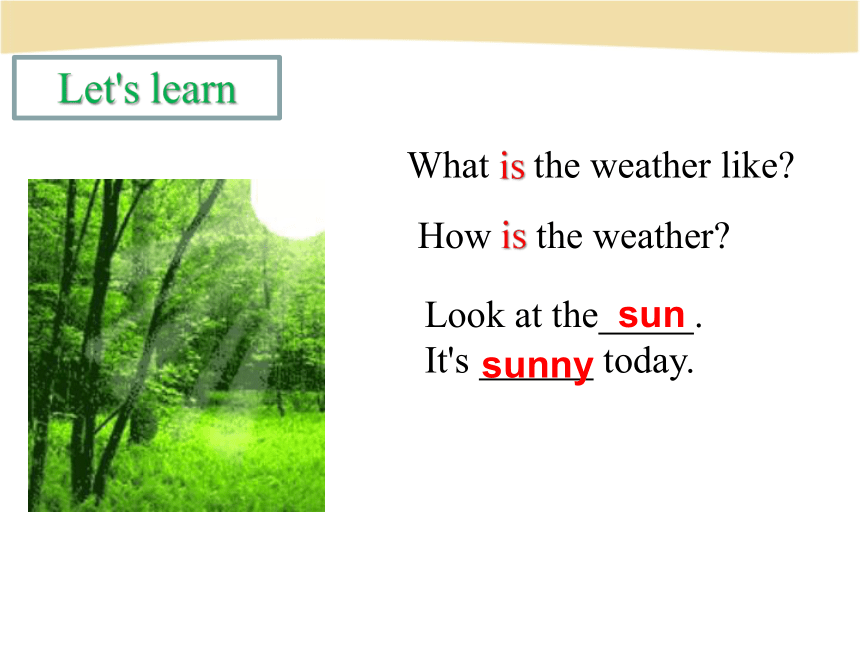 Let's learn

What is the weather like?

How is the weather?

Look at the sun.
It's sunny today.